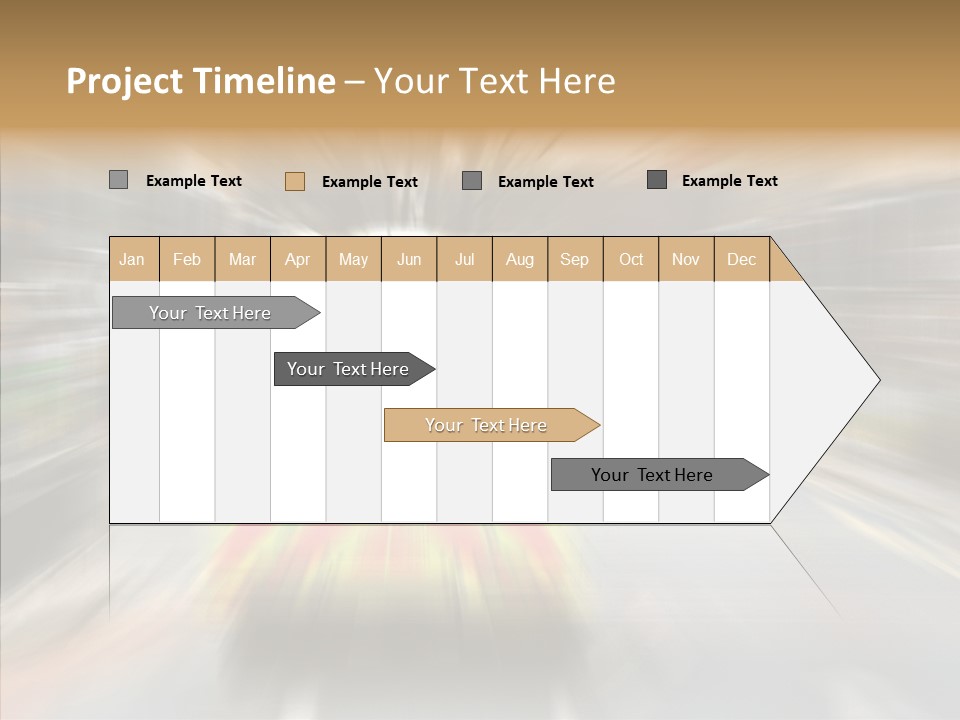 Project Timeline – Your Text Here

Example Text Example Text Example Text Example Text

| Jan | Feb | Mar | Apr | May | Jun | Jul | Aug | Sep | Oct | Nov | Dec |
|---|---|---|---|---|---|---|---|---|---|---|---|

Your Text Here

Your Text Here

Your Text Here

Your Text Here